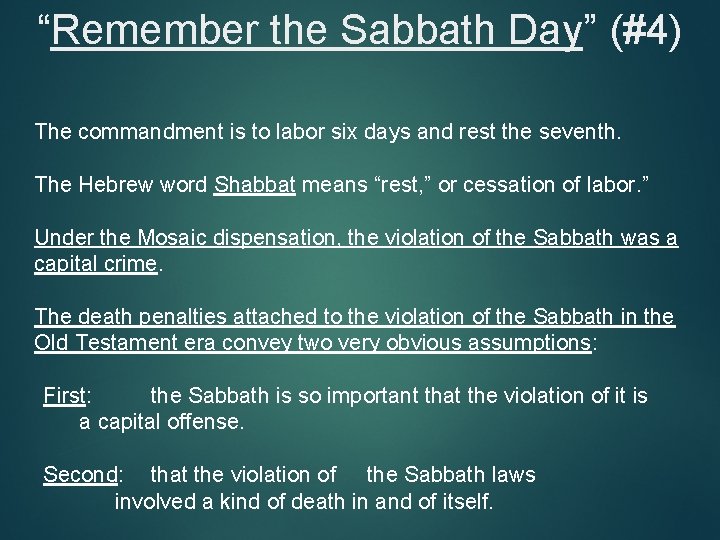 “Remember the Sabbath Day” (#4)

The commandment is to labor six days and rest the seventh.

The Hebrew word Shabbat means “rest,” or cessation of labor.”

Under the Mosaic dispensation, the violation of the Sabbath was a capital crime.

The death penalties attached to the violation of the Sabbath in the Old Testament era convey two very obvious assumptions:

First: the Sabbath is so important that the violation of it is a capital offense.

Second: that the violation of the Sabbath laws involved a kind of death in and of itself.